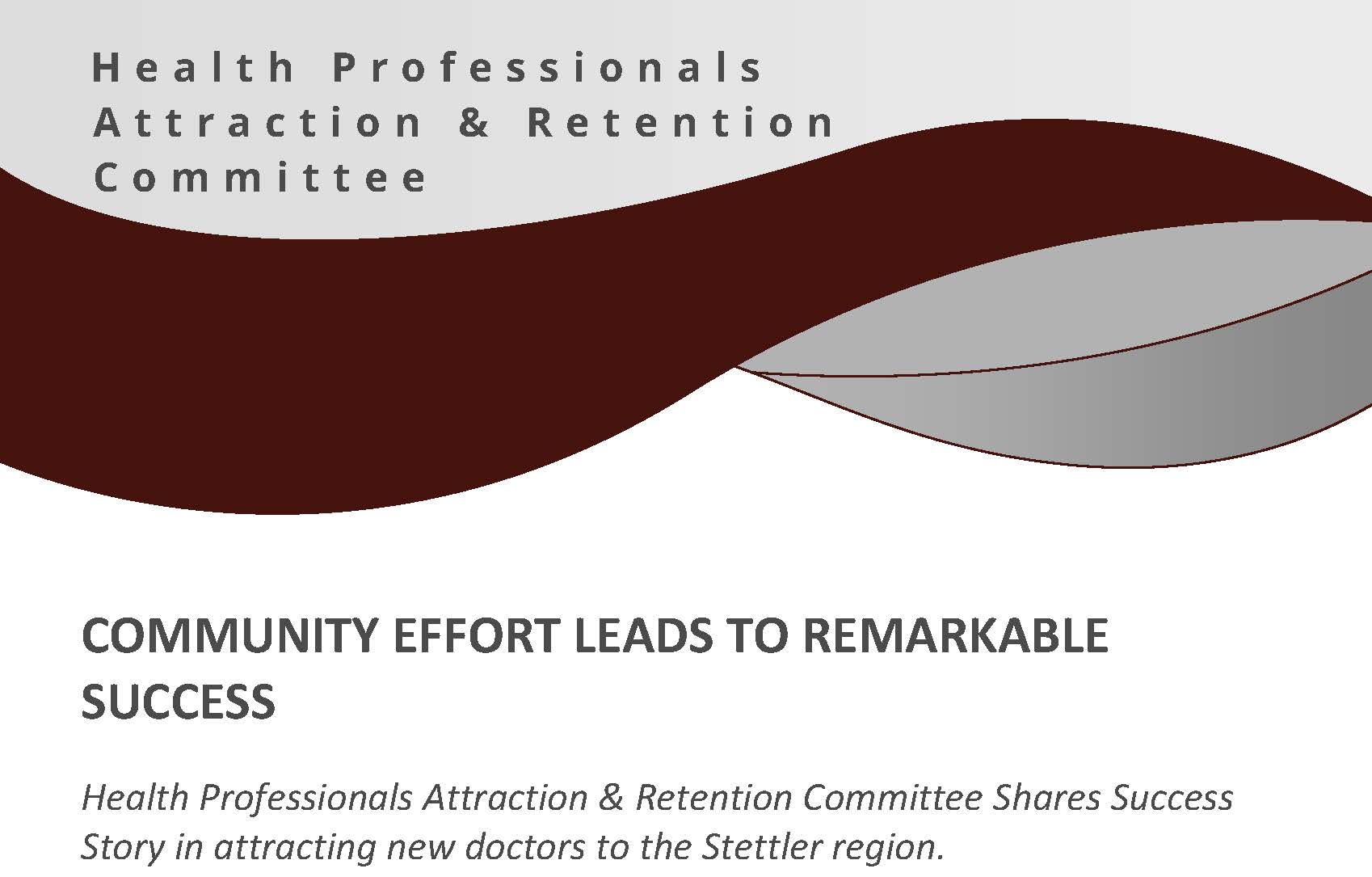 Health Professionals Attraction & Retention Committee

COMMUNITY EFFORT LEADS TO REMARKABLE SUCCESS

Health Professionals Attraction & Retention Committee Shares Success Story in attracting new doctors to the Stettler region.